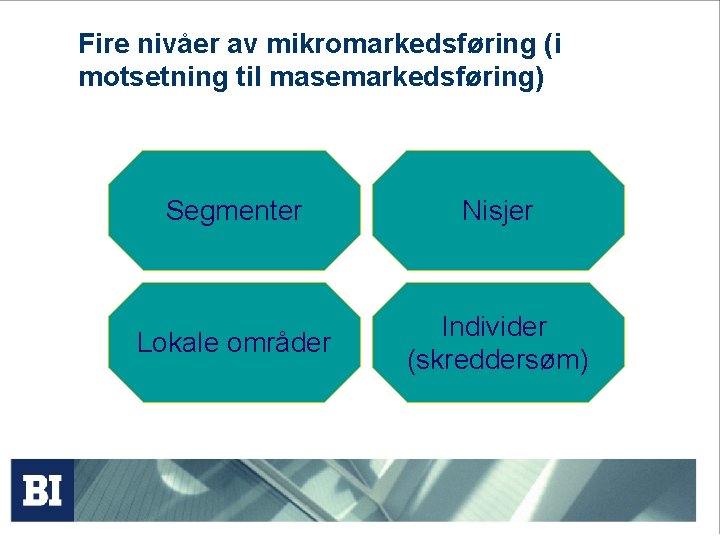 Fire nivåer av mikromarkedsføring (i motsetning til masemarkedsføring)

Segmenter

Nisjer

Lokale områder

Individer (skreddersøm)

BI